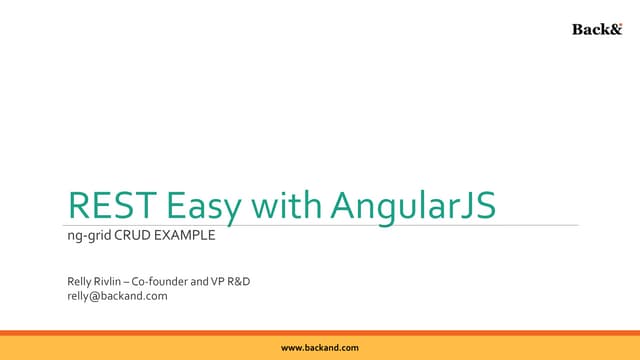 Back&

REST Easy with AngularJS

ng-grid CRUD EXAMPLE

Relly Rivlin – Co-founder and VP R&D
relly@backand.com

www.backand.com